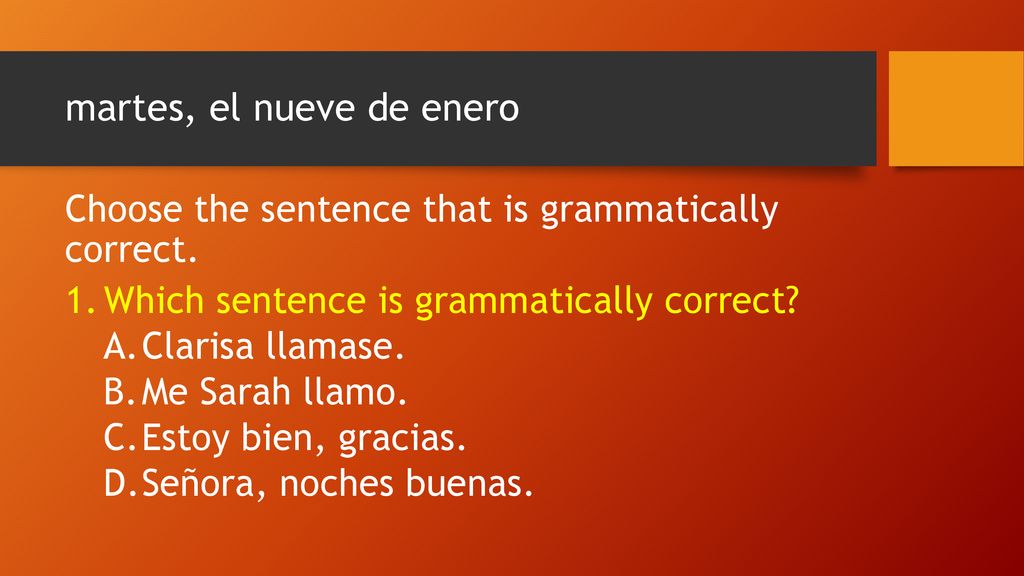 martes, el nueve de enero

Choose the sentence that is grammatically correct.

1. Which sentence is grammatically correct?
A. Clarisa llamase.
B. Me Sarah llamo.
C. Estoy bien, gracias.
D. Señora, noches buenas.